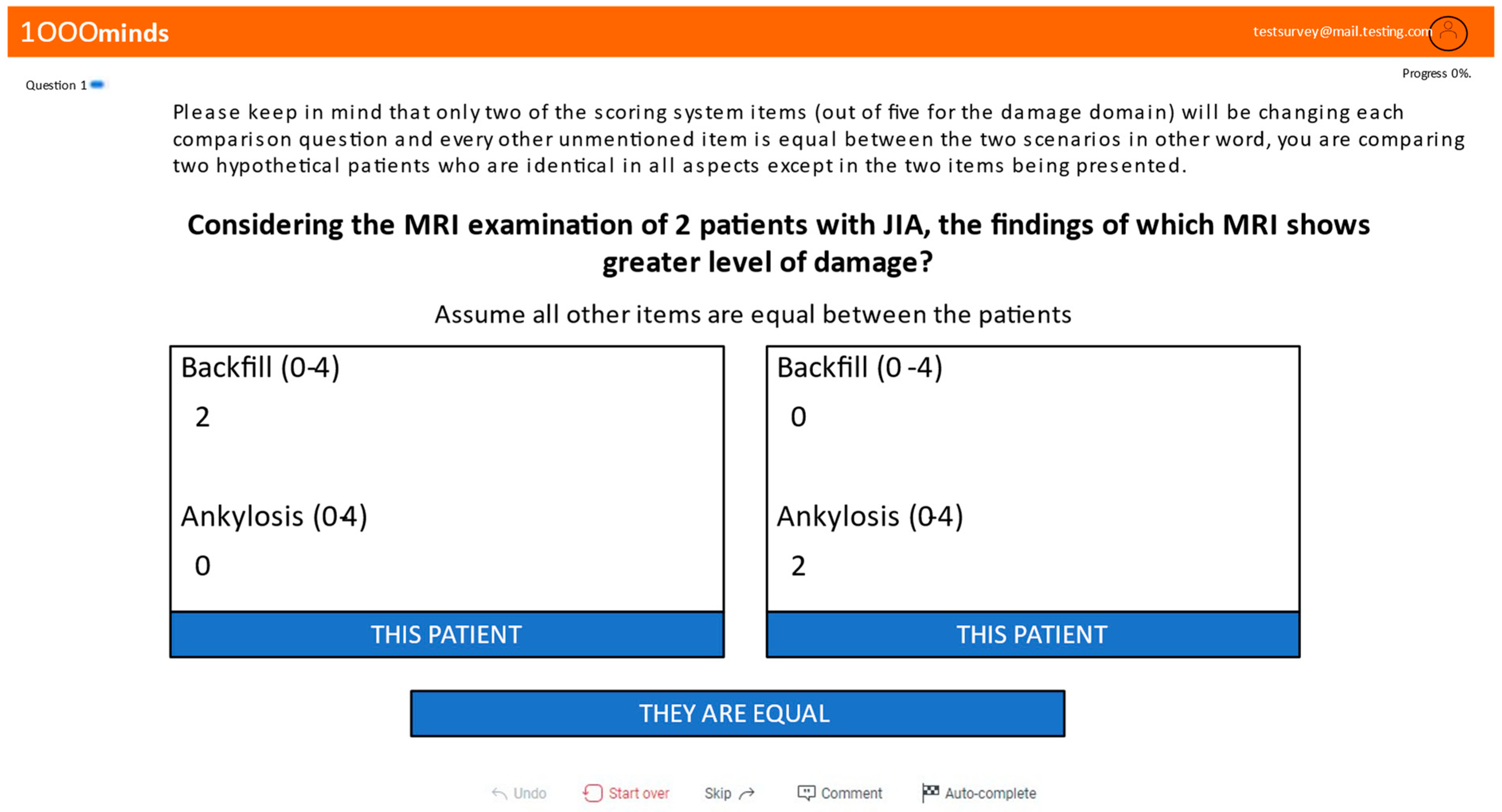 1000minds

testsurvey@mail.testing.com

Question 1

Progress 0%.

Please keep in mind that only two of the scoring system items (out of five for the damage domain) will be changing each comparison question and every other unmentioned item is equal between the two scenarios in other word, you are comparing two hypothetical patients who are identical in all aspects except in the two items being presented.

Considering the MRI examination of 2 patients with JIA, the findings of which MRI shows greater level of damage?

Assume all other items are equal between the patients

Backfill (0-4)
2

Ankylosis (0-4)
0

THIS PATIENT

Backfill (0 -4)
0

Ankylosis (0-4)
2

THIS PATIENT

THEY ARE EQUAL

Undo Start over Skip Comment Auto-complete